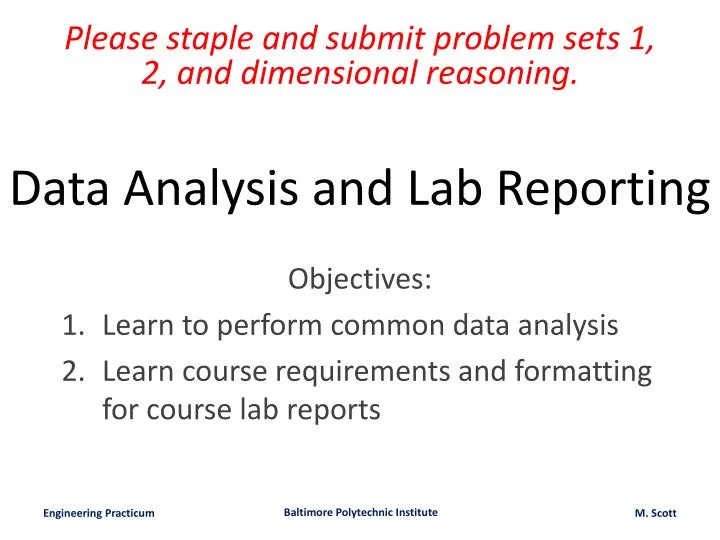 Please staple and submit problem sets 1, 2, and dimensional reasoning.

Data Analysis and Lab Reporting

Objectives:
1. Learn to perform common data analysis
2. Learn course requirements and formatting for course lab reports

Engineering Practicum

Baltimore Polytechnic Institute

M. Scott